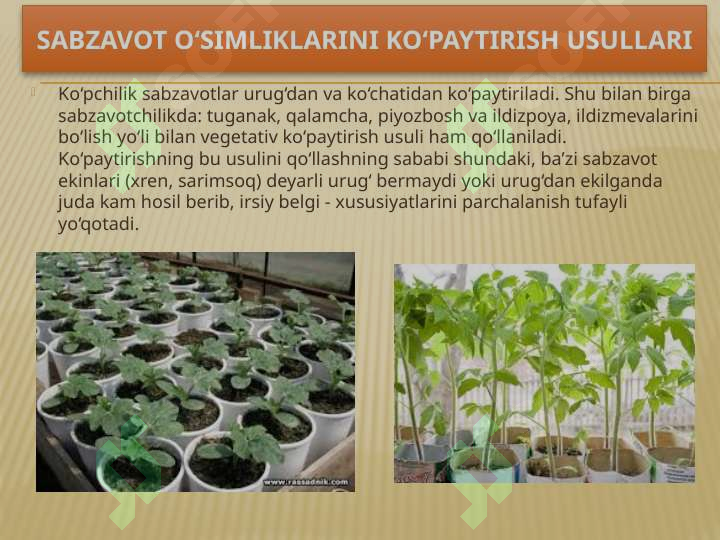 SABZAVOT O‘SIMLIKLARINI KO‘PAYTIRISH USULLARI

Ko‘pchilik sabzavotlar urug‘dan va ko‘chatidan ko‘paytiriladi. Shu bilan birga sabzavotchilikda: tuganak, qalamcha, piyozbosh va ildizpoya, ildizmevalarini bo‘lish yo‘li bilan vegetativ ko‘paytirish usuli ham qo‘llaniladi. Ko‘paytirishning bu usulini qo‘llashning sababi shundaki, ba’zi sabzavot ekinlari (xren, sarimsoq) deyarli urug‘ bermaydi yoki urug‘dan ekilganda juda kam hosil berib, irsiy belgi - xususiyatlarini parchalanish tufayli yo‘qotadi.

www.rassadnik.com